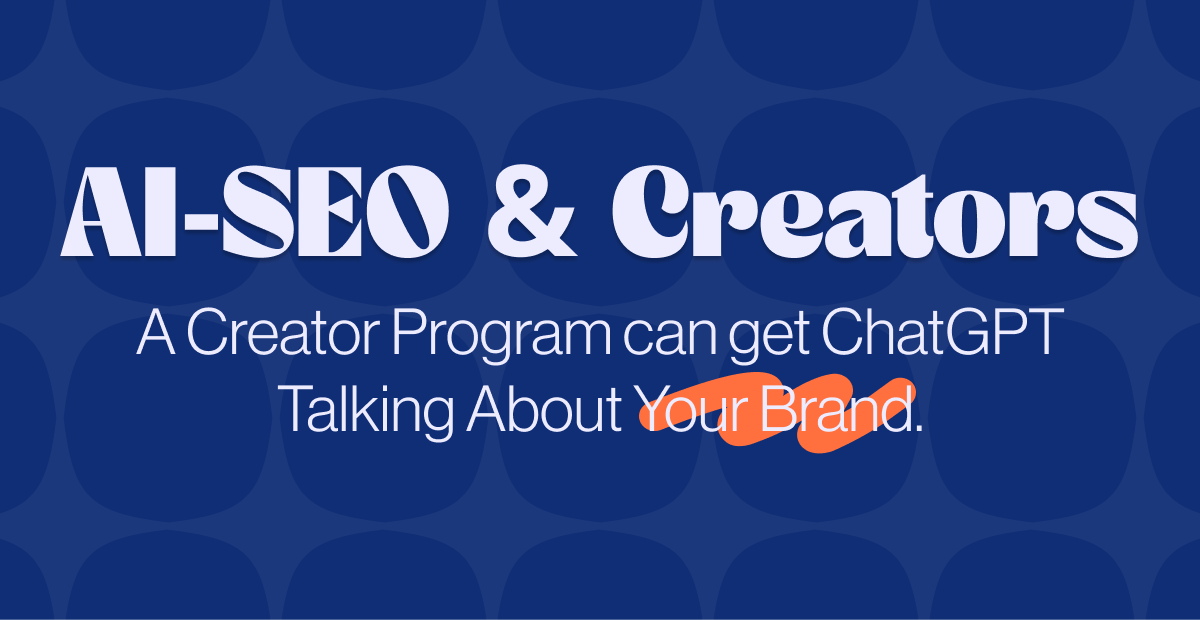 AI-SEO & Creators

A Creator Program can get ChatGPT Talking About Your Brand.